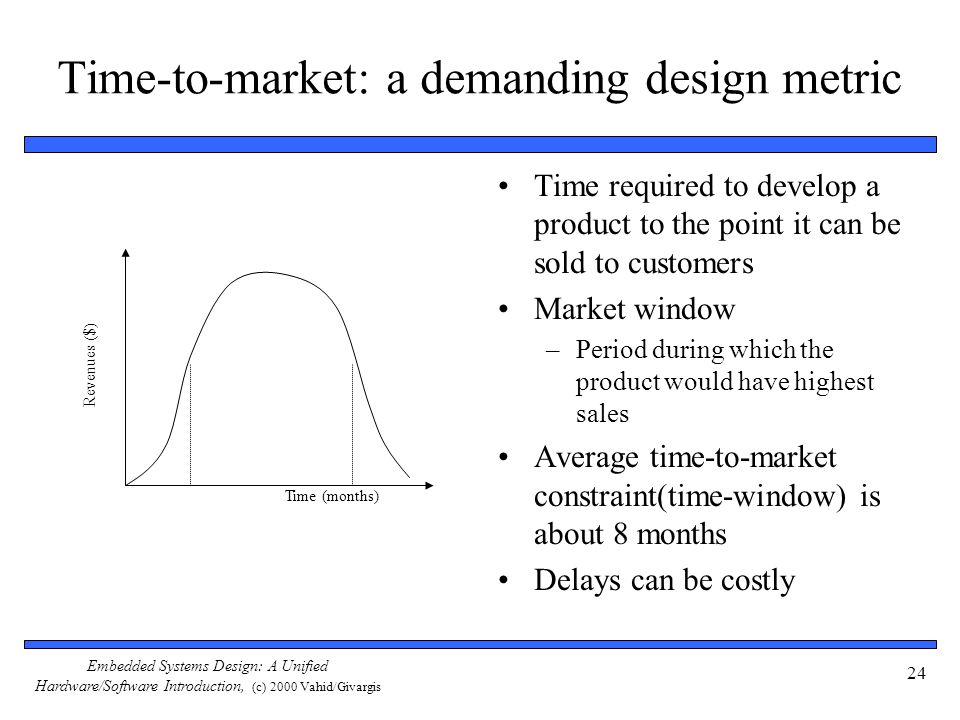 Time-to-market: a demanding design metric

Revenues ($)

Time (months)

• Time required to develop a product to the point it can be sold to customers

• Market window

– Period during which the product would have highest sales

• Average time-to-market constraint(time-window) is about 8 months

• Delays can be costly

Embedded Systems Design: A Unified Hardware/Software Introduction, (c) 2000 Vahid/Givargis

24